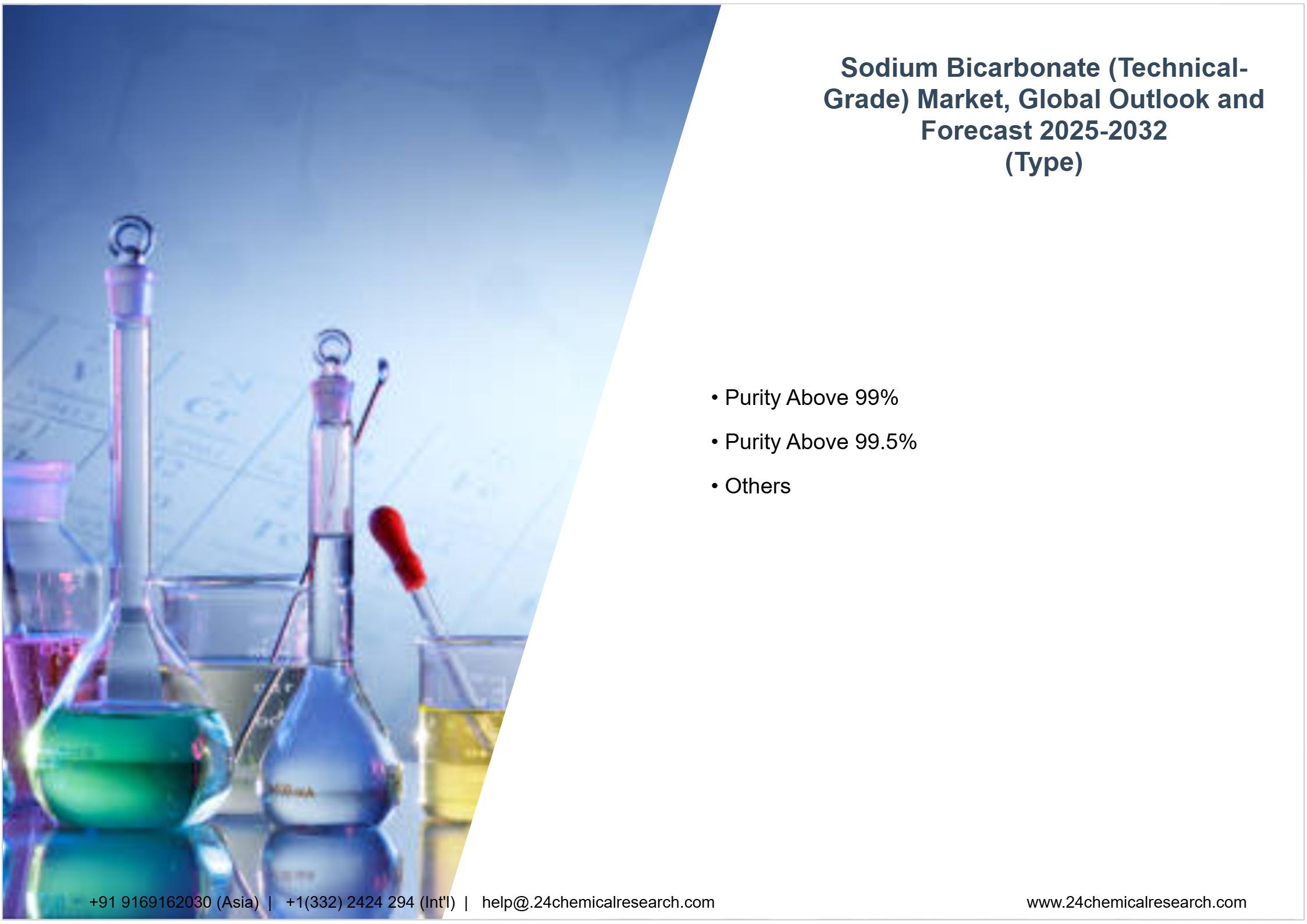 Sodium Bicarbonate (Technical-Grade) Market, Global Outlook and Forecast 2025-2032
(Type)

• Purity Above 99%
• Purity Above 99.5%
• Others

+91 9169162030 (Asia) | +1(332) 2424 294 (Int'l) | help@.24chemicalresearch.com

www.24chemicalresearch.com